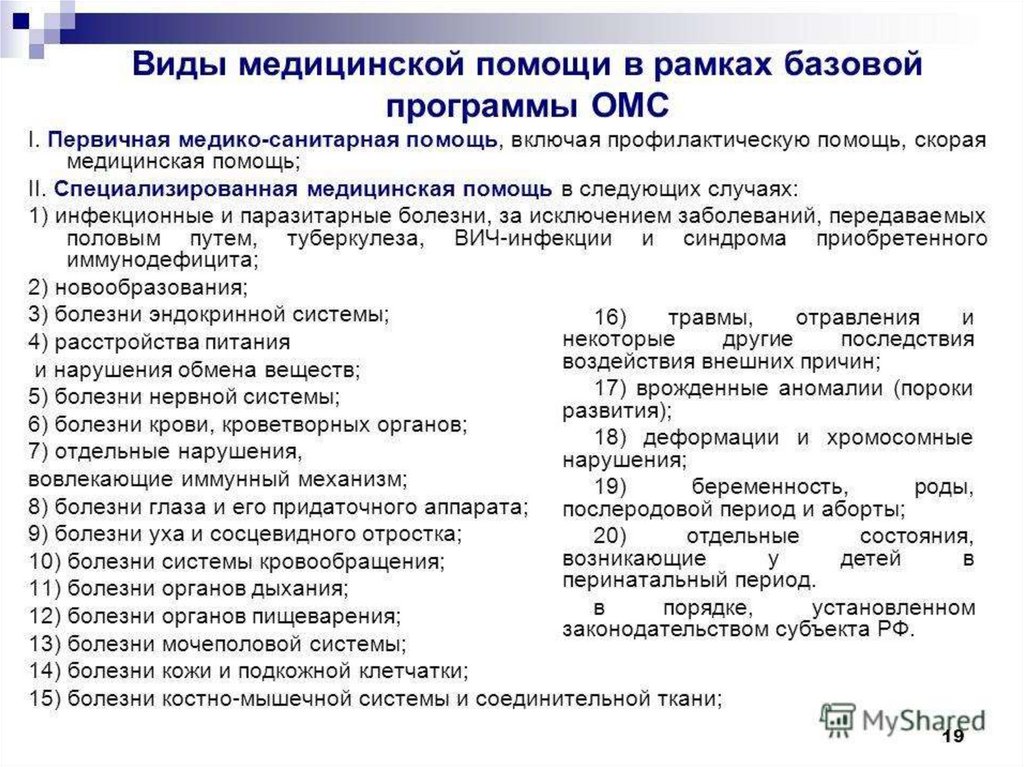 Виды медицинской помощи в рамках базовой программы ОМС

I. Первичная медико-санитарная помощь, включая профилактическую помощь, скорая медицинская помощь;

II. Специализированная медицинская помощь в следующих случаях:

1) инфекционные и паразитарные болезни, за исключением заболеваний, передаваемых половым путем, туберкулеза, ВИЧ-инфекции и синдрома приобретенного иммунодефицита;

2) новообразования;

3) болезни эндокринной системы;

4) расстройства питания

и нарушения обмена веществ;

5) болезни нервной системы;

6) болезни крови, кроветворных органов;

7) отдельные нарушения,

вовлекающие иммунный механизм;

8) болезни глаза и его придаточного аппарата;

9) болезни уха и сосцевидного отростка;

10) болезни системы кровообращения;

11) болезни органов дыхания;

12) болезни органов пищеварения;

13) болезни мочеполовой системы;

14) болезни кожи и подкожной клетчатки;

15) болезни костно-мышечной системы и соединительной ткани;

16) травмы, отравления и некоторые другие последствия воздействия внешних причин;

17) врожденные аномалии (пороки развития);

18) деформации и хромосомные нарушения;

19) беременность, роды, послеродовой период и аборты;

20) отдельные состояния, возникающие у детей в перинатальный период.

в порядке, установленном законодательством субъекта РФ.

MyShared

19